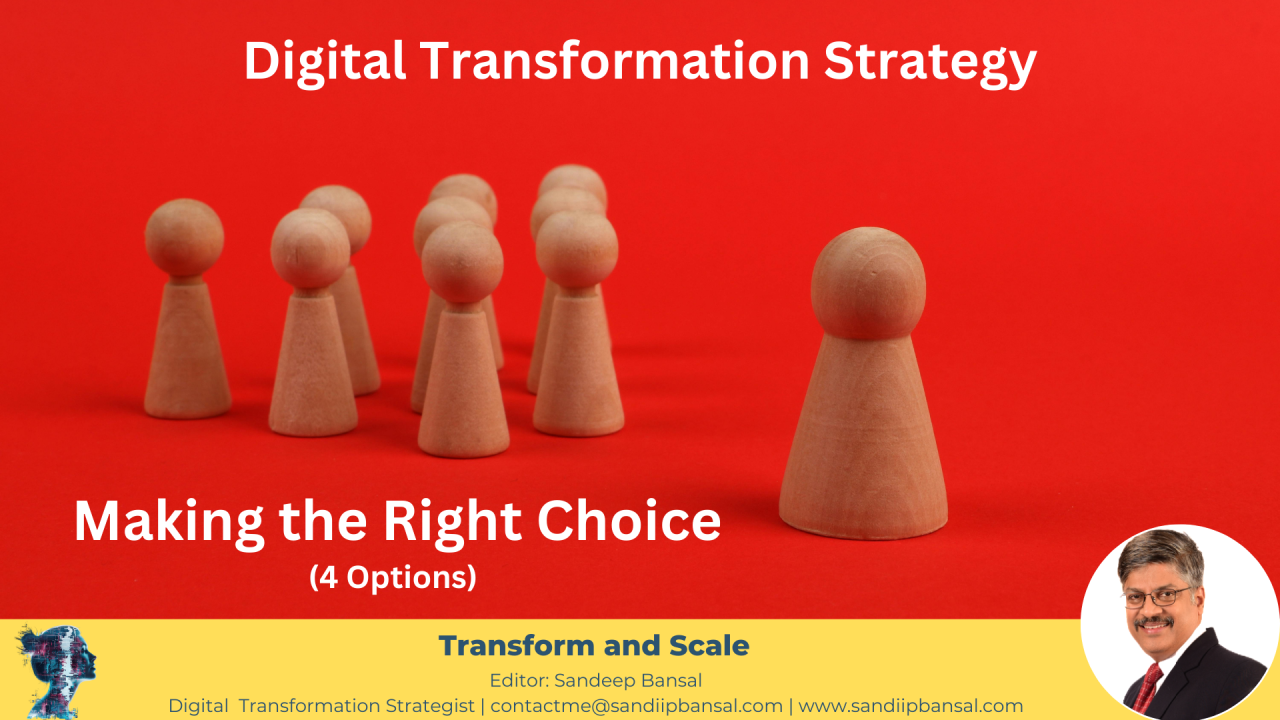 Digital Transformation Strategy

Making the Right Choice
(4 Options)

Transform and Scale
Editor: Sandeep Bansal
Digital Transformation Strategist | contactme@sandiipbansal.com | www.sandiipbansal.com